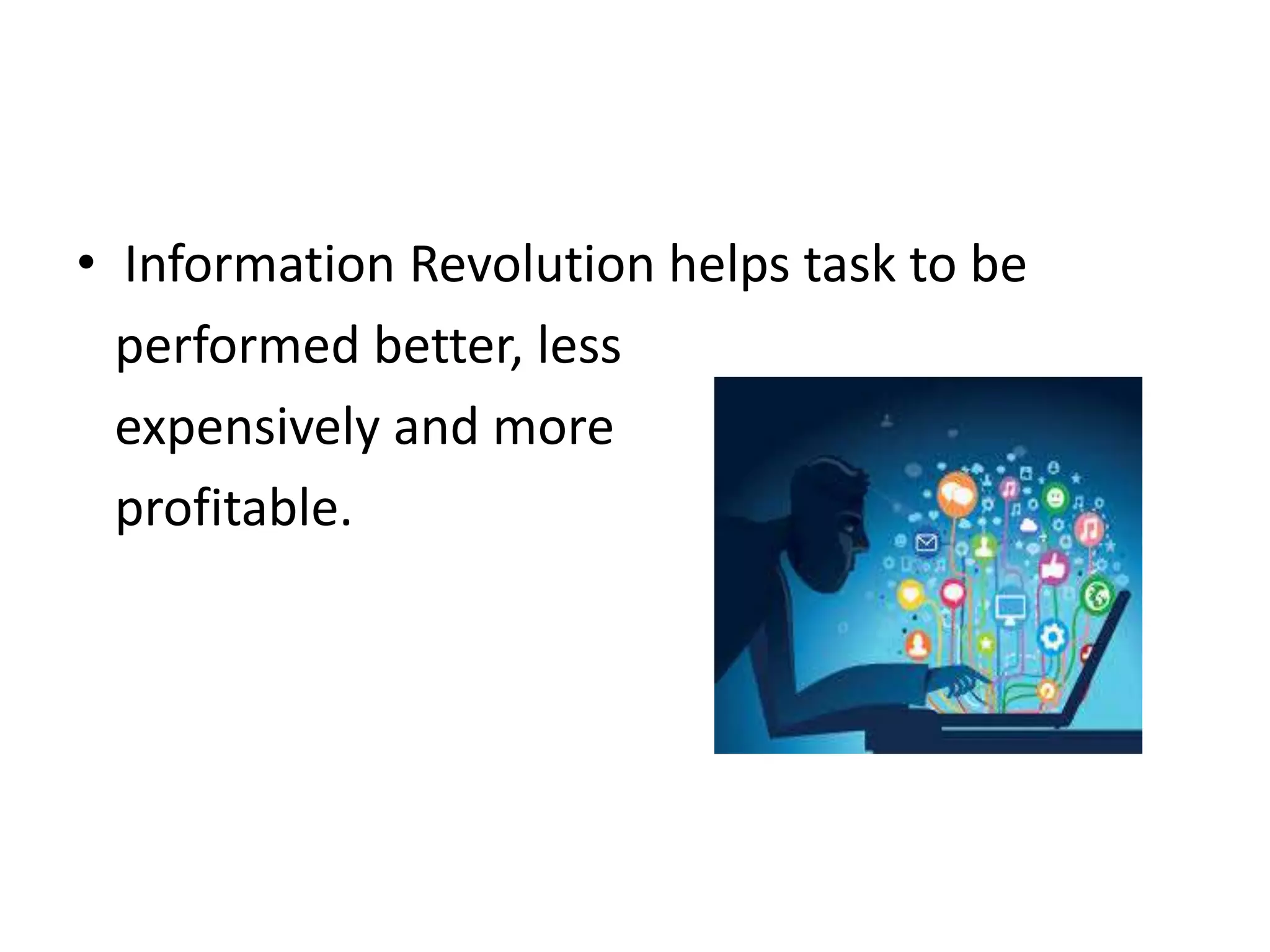 • Information Revolution helps task to be performed better, less expensively and more profitable.